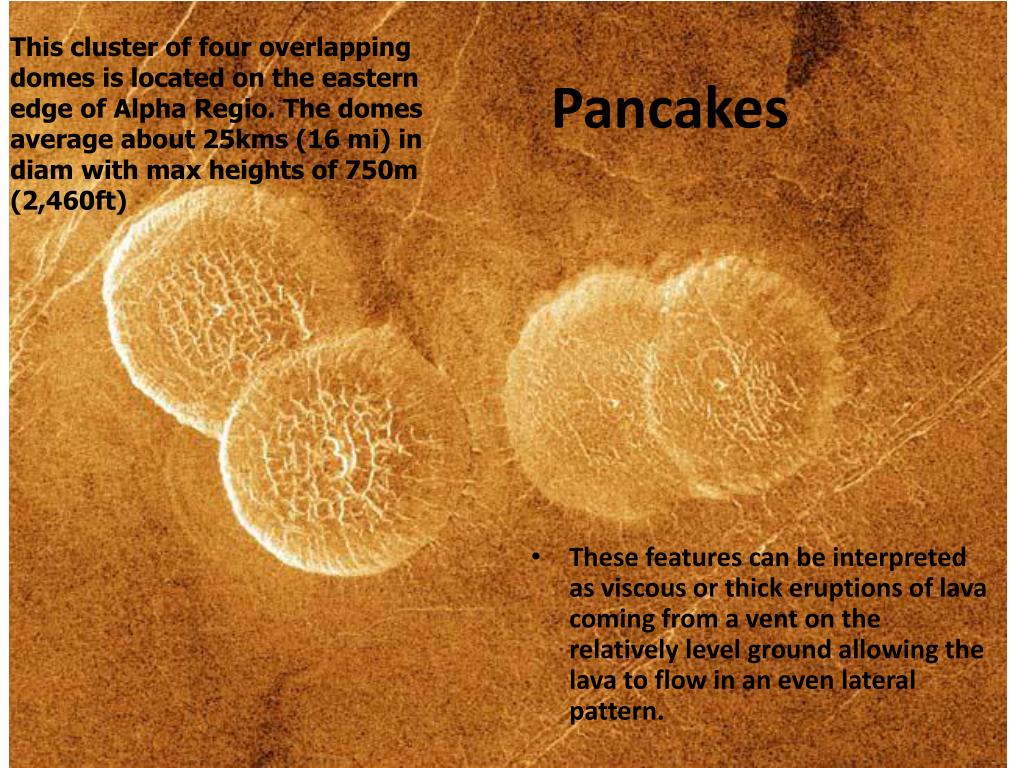 This cluster of four overlapping domes is located on the eastern edge of Alpha Regio. The domes average about 25kms (16 mi) in diam with max heights of 750m (2,460ft)

Pancakes

• These features can be interpreted as viscous or thick eruptions of lava coming from a vent on the relatively level ground allowing the lava to flow in an even lateral pattern.